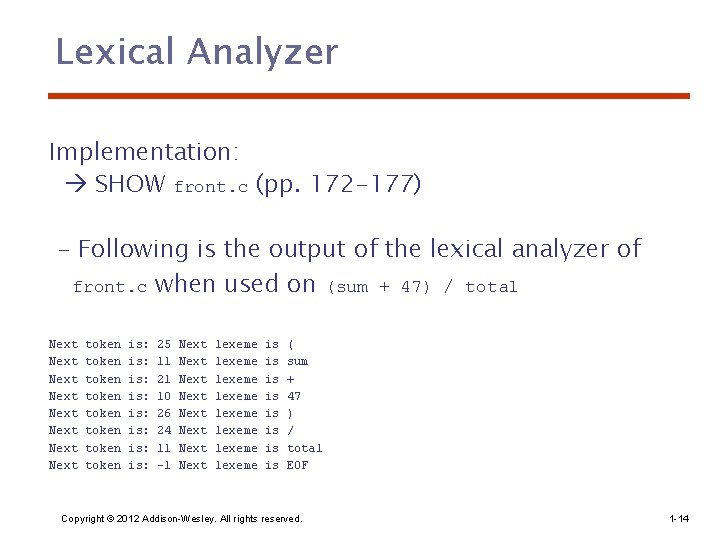 Lexical Analyzer

Implementation:
→ SHOW front.c (pp. 172-177)

– Following is the output of the lexical analyzer of front.c when used on (sum + 47) / total

Next token is: 25 Next lexeme is (
Next token is: 11 Next lexeme is sum
Next token is: 21 Next lexeme is +
Next token is: 10 Next lexeme is 47
Next token is: 26 Next lexeme is )
Next token is: 24 Next lexeme is /
Next token is: 11 Next lexeme is total
Next token is: -1 Next lexeme is EOF

Copyright © 2012 Addison-Wesley. All rights reserved.

1-14